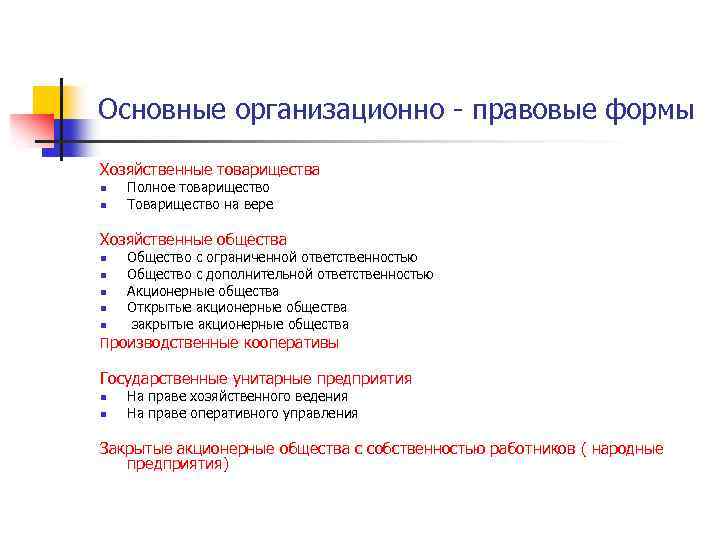 Основные организационно - правовые формы

Хозяйственные товарищества
- Полное товарищество
- Товарищество на вере

Хозяйственные общества
- Общество с ограниченной ответственностью
- Общество с дополнительной ответственностью
- Акционерные общества
- Открытые акционерные общества
- закрытые акционерные общества

Производственные кооперативы

Государственные унитарные предприятия
- На праве хозяйственного ведения
- На праве оперативного управления

Закрытые акционерные общества с собственностью работников ( народные предприятия)